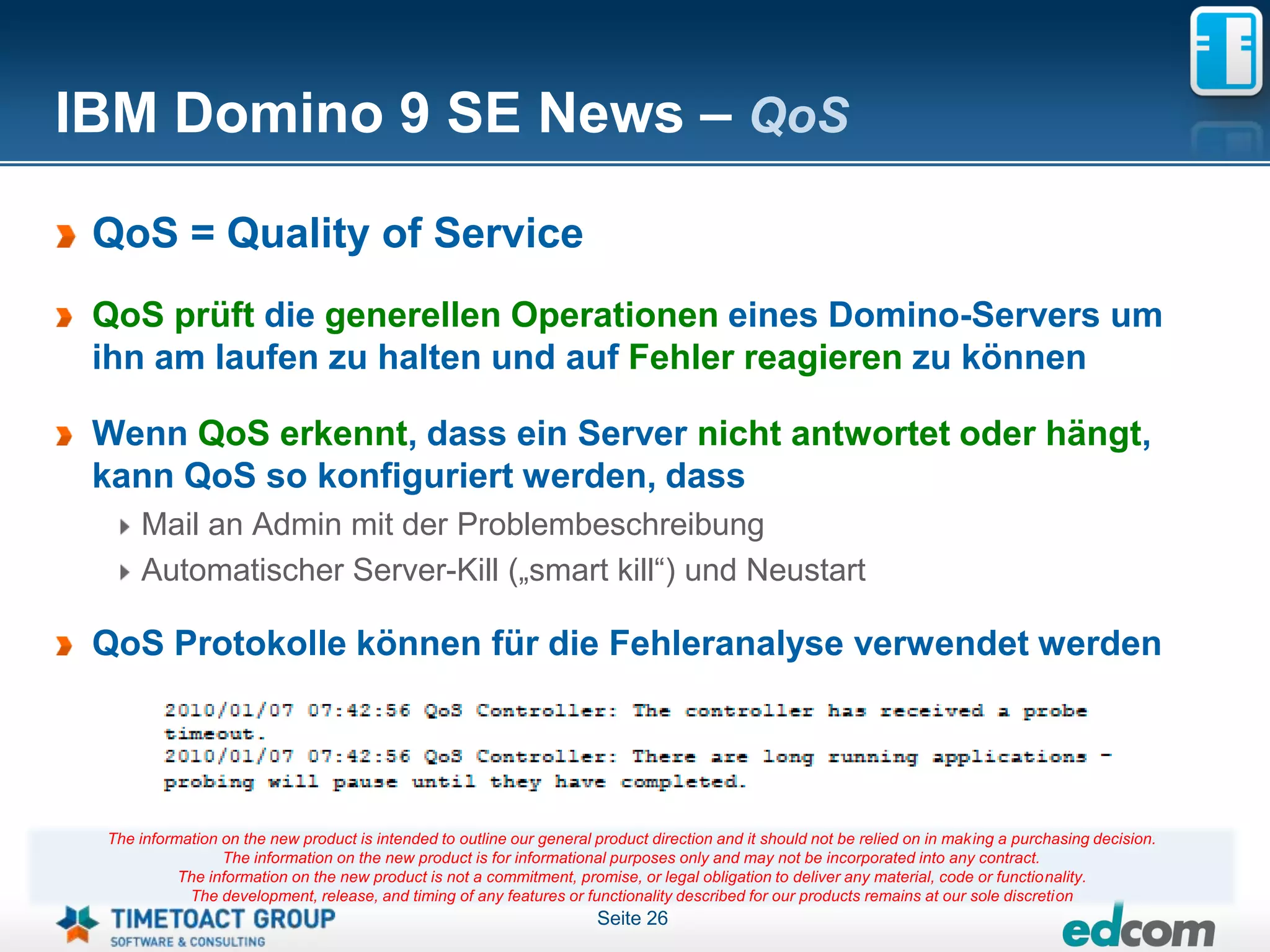 IBM Domino 9 SE News – QoS

QoS = Quality of Service

QoS prüft die generellen Operationen eines Domino-Servers um ihn am laufen zu halten und auf Fehler reagieren zu können

Wenn QoS erkennt, dass ein Server nicht antwortet oder hängt, kann QoS so konfiguriert werden, dass

Mail an Admin mit der Problembeschreibung

Automatischer Server-Kill („smart kill“) und Neustart

QoS Protokolle können für die Fehleranalyse verwendet werden

2010/01/07 07:42:56 QoS Controller: The controller has received a probe timeout.
2010/01/07 07:42:56 QoS Controller: There are long running applications - probing will pause until they have completed.

The information on the new product is intended to outline our general product direction and it should not be relied on in making a purchasing decision.
The information on the new product is for informational purposes only and may not be incorporated into any contract.
The information on the new product is not a commitment, promise, or legal obligation to deliver any material, code or functionality.
The development, release, and timing of any features or functionality described for our products remains at our sole discretion

TIMETOACT GROUP
SOFTWARE & CONSULTING

Seite 26

edcom